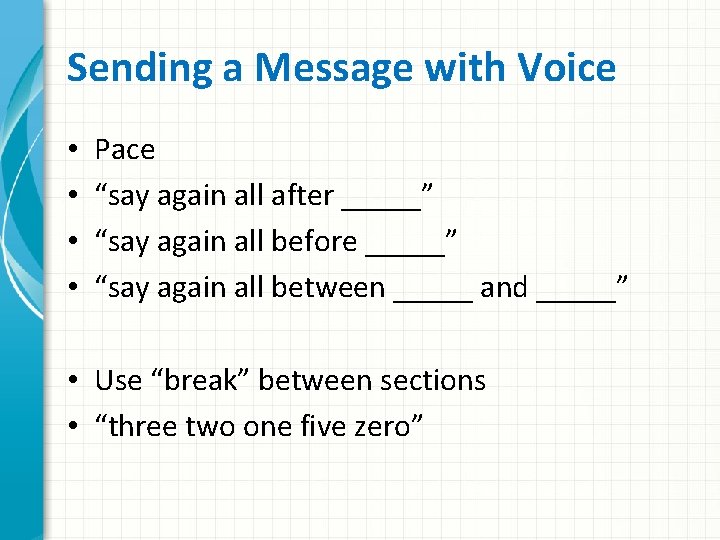 Sending a Message with Voice

• Pace
• “say again all after _____”
• “say again all before _____”
• “say again all between _____ and _____”

• Use “break” between sections
• “three two one five zero”